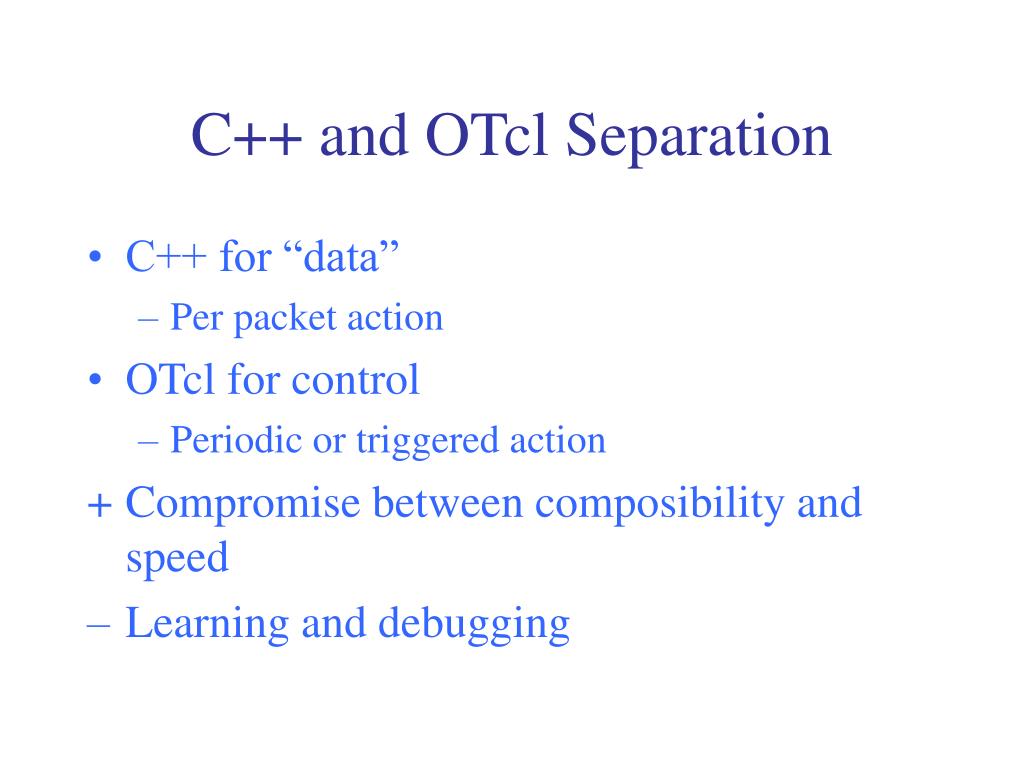 C++ and OTcl Separation

• C++ for “data”
– Per packet action
• OTcl for control
– Periodic or triggered action
+ Compromise between composibility and speed
– Learning and debugging